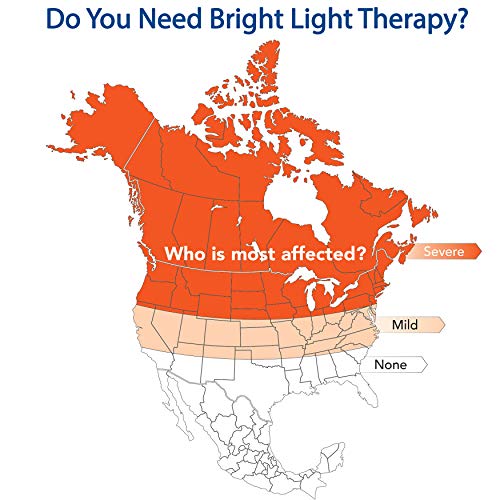 Do You Need Bright Light Therapy?

Who is most affected?

Severe

Mild

None